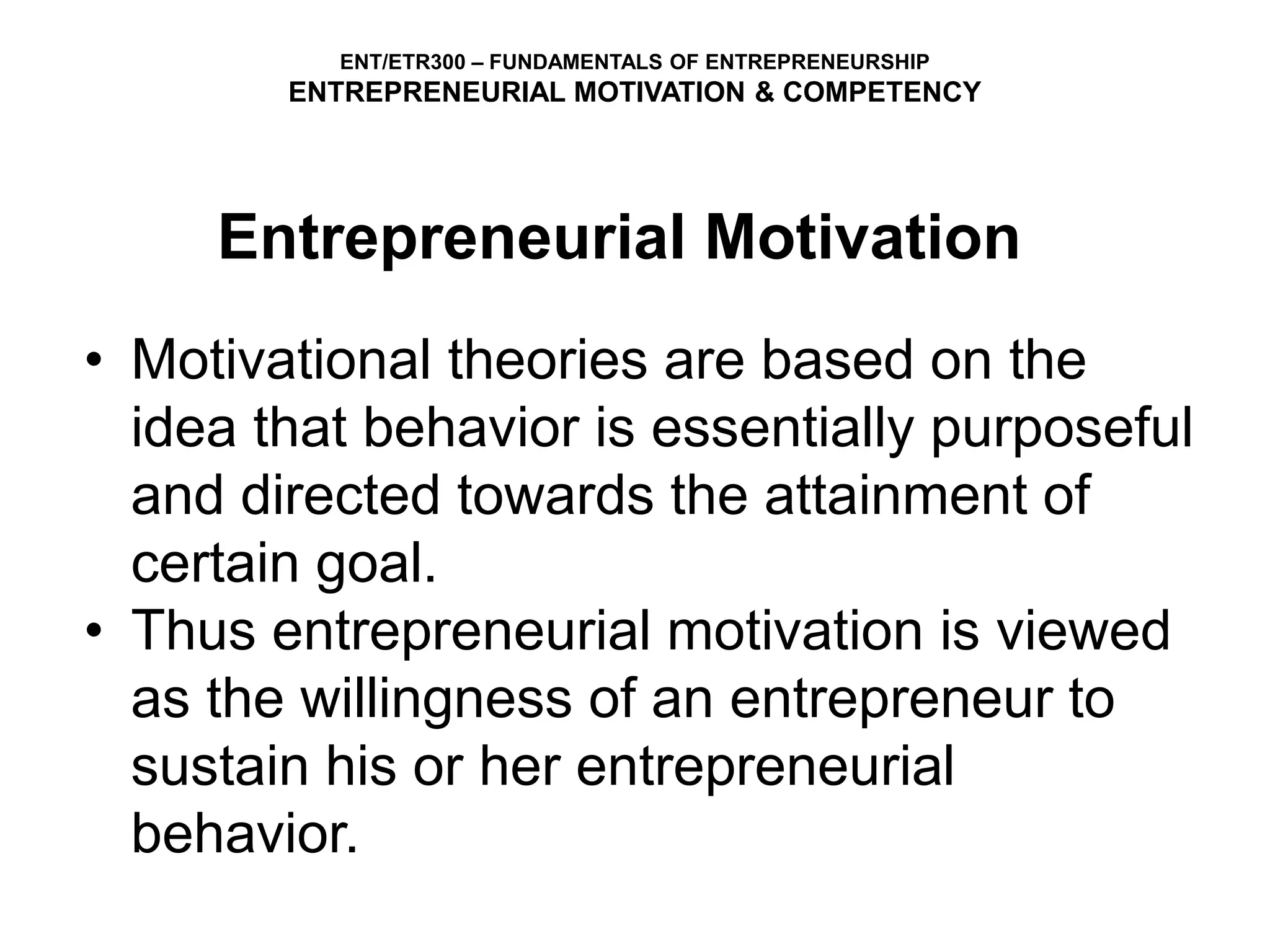 ENT/ETR300 – FUNDAMENTALS OF ENTREPRENEURSHIP
ENTREPRENEURIAL MOTIVATION & COMPETENCY

Entrepreneurial Motivation

• Motivational theories are based on the idea that behavior is essentially purposeful and directed towards the attainment of certain goal.
• Thus entrepreneurial motivation is viewed as the willingness of an entrepreneur to sustain his or her entrepreneurial behavior.